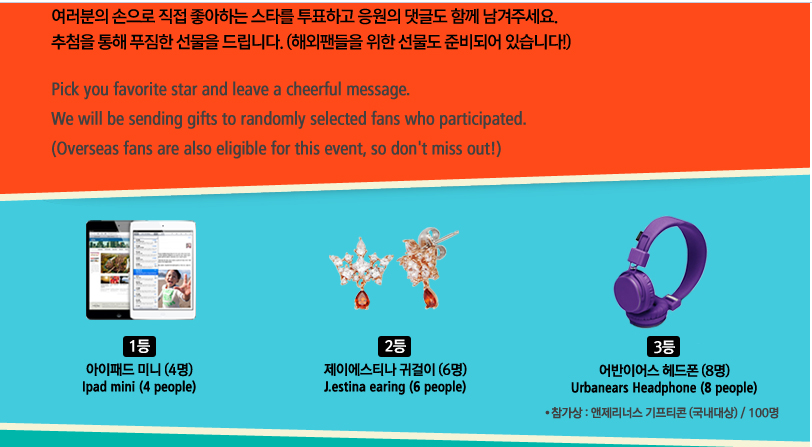 여러분의 손으로 직접 좋아하는 스타를 투표하고 응원의 댓글도 함께 남겨주세요.
추첨을 통해 푸짐한 선물을 드립니다. (해외팬들을 위한 선물도 준비되어 있습니다!)

Pick you favorite star and leave a cheerful message.
We will be sending gifts to randomly selected fans who participated.
(Overseas fans are also eligible for this event, so don't miss out!)

1등
아이패드 미니 (4명)
Ipad mini (4 people)

2등
제이에스티나 귀걸이 (6명)
J.estina earing (6 people)

3등
어반이어스 헤드폰 (8명)
Urbanears Headphone (8 people)

• 참가상 : 앤제리너스 기프티콘 (국내대상) / 100명